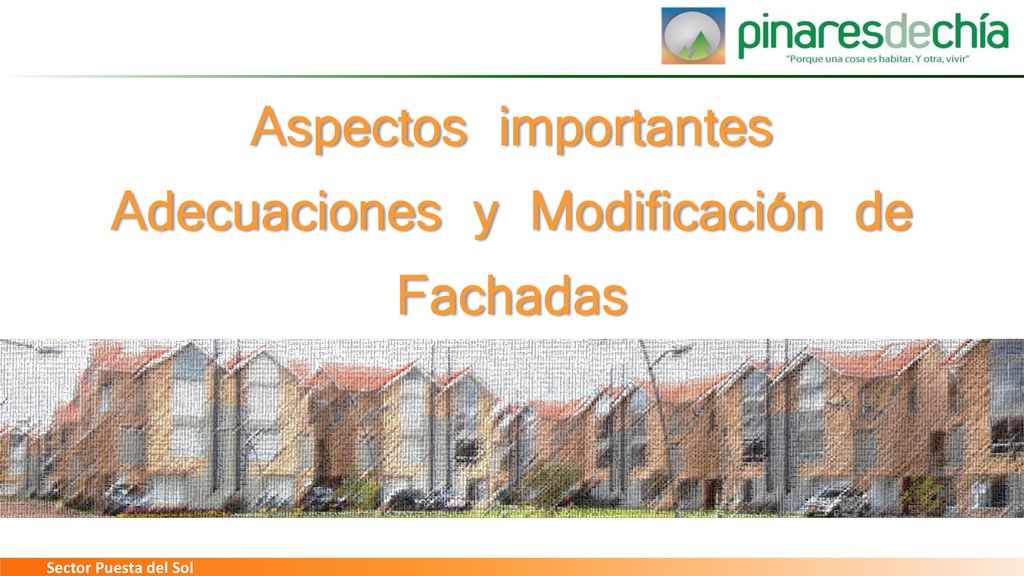 pinaresdechía
"Porque una cosa es habitar. Y otra, vivir"

Aspectos importantes
Adecuaciones y Modificación de Fachadas

Sector Puesta del Sol